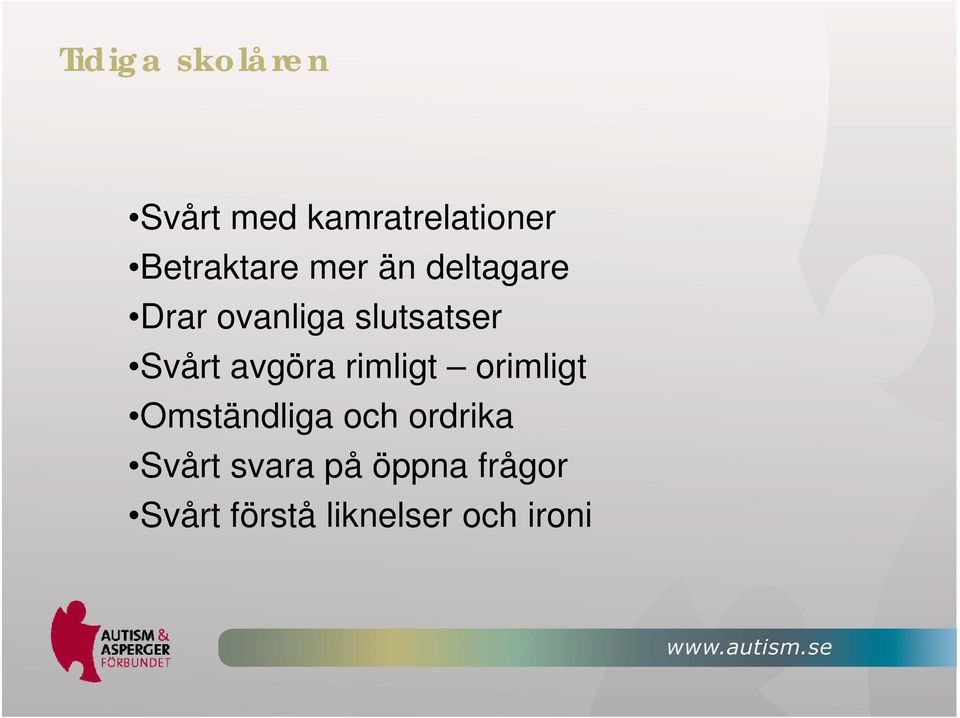 Tidiga skolåren

•Svårt med kamratrelationer
•Betraktare mer än deltagare
•Drar ovanliga slutsatser
•Svårt avgöra rimligt – orimligt
•Omständliga och ordrika
•Svårt svara på öppna frågor
•Svårt förstå liknelser och ironi

AUTISM & ASPERGER FÖRBUNDET

www.autism.se